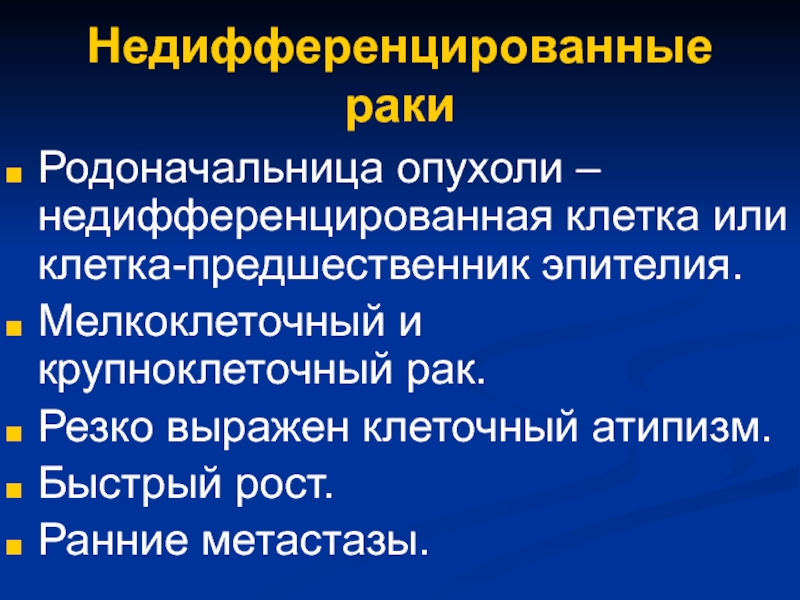 Недифференцированные раки

Родоначальница опухоли – недифференцированная клетка или клетка-предшественник эпителия.

Мелкоклеточный и крупноклеточный рак.

Резко выражен клеточный атипизм.

Быстрый рост.

Ранние метастазы.